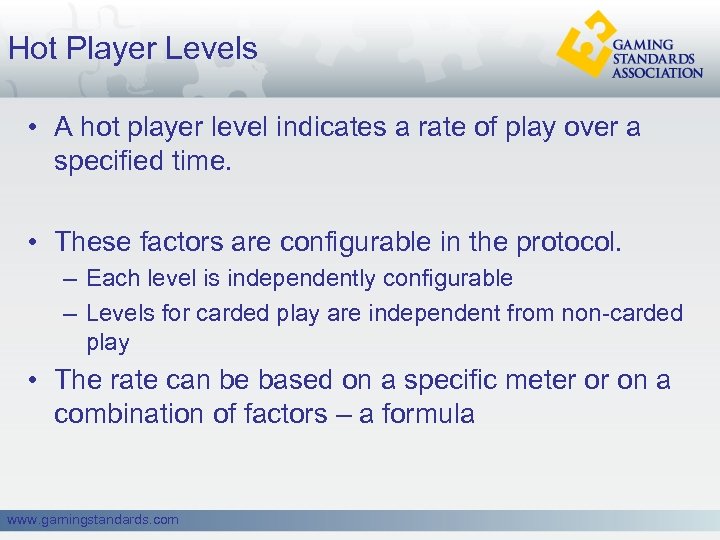 Hot Player Levels

GAMING STANDARDS ASSOCIATION

• A hot player level indicates a rate of play over a specified time.

• These factors are configurable in the protocol.
– Each level is independently configurable
– Levels for carded play are independent from non-carded play

• The rate can be based on a specific meter or on a combination of factors – a formula

www.gamingstandards.com